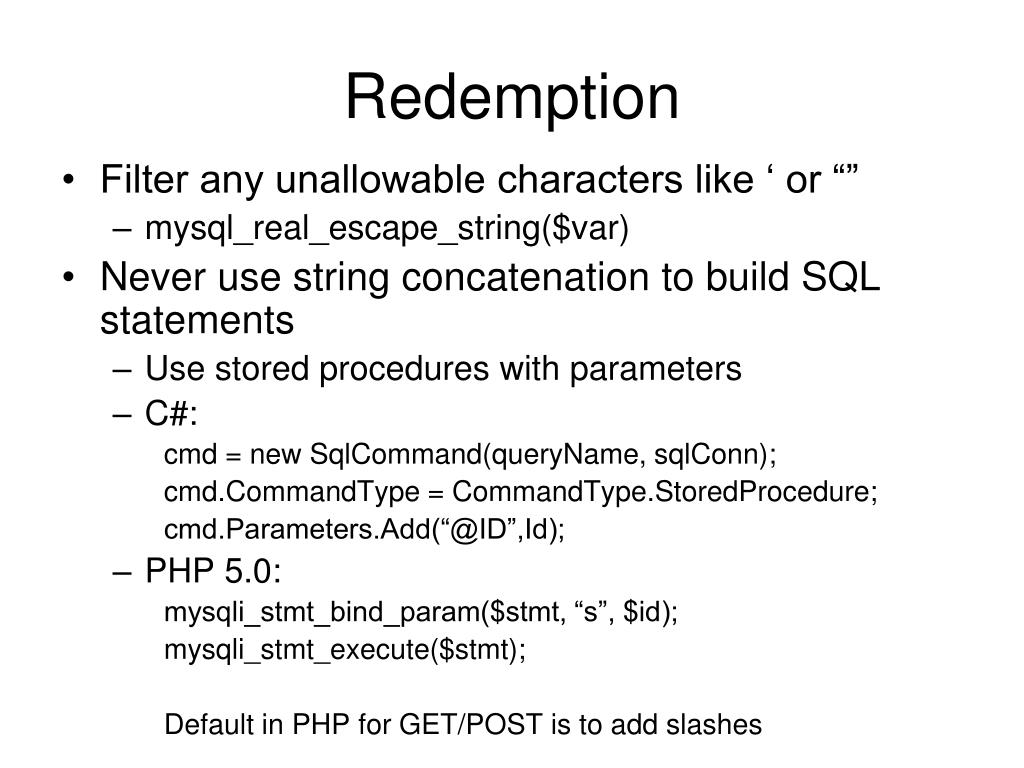 Redemption

• Filter any unallowable characters like ‘ or “”
  – mysql_real_escape_string($var)
• Never use string concatenation to build SQL statements
  – Use stored procedures with parameters
  – C#:
    cmd = new SqlCommand(queryName, sqlConn);
    cmd.CommandType = CommandType.StoredProcedure;
    cmd.Parameters.Add(“@ID”,Id);
  – PHP 5.0:
    mysqli_stmt_bind_param($stmt, “s”, $id);
    mysqli_stmt_execute($stmt);

    Default in PHP for GET/POST is to add slashes